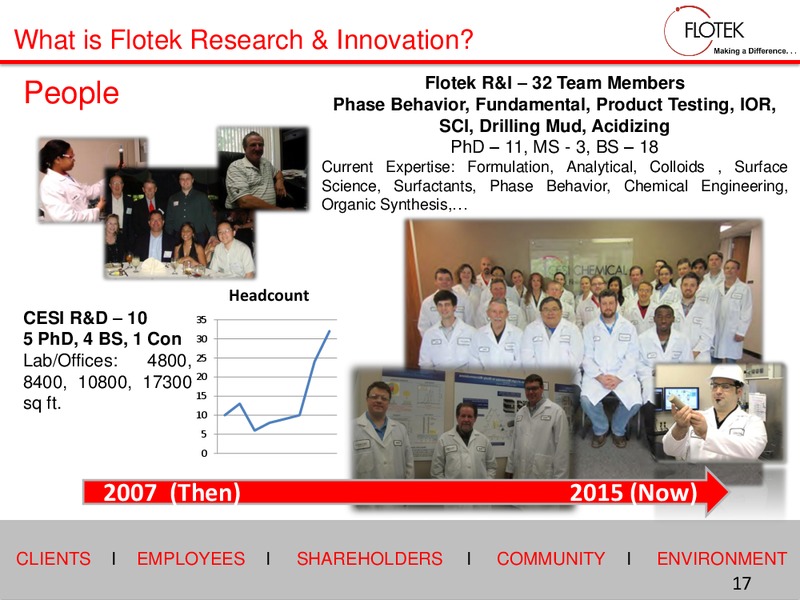 What is Flotek Research & Innovation?

FLOTEK
Making a Difference. . .

People

Flotek R&I – 32 Team Members
Phase Behavior, Fundamental, Product Testing, IOR, SCI, Drilling Mud, Acidizing
PhD – 11, MS - 3, BS – 18
Current Expertise: Formulation, Analytical, Colloids , Surface Science, Surfactants, Phase Behavior, Chemical Engineering, Organic Synthesis,…

CESI CHEMICAL

CESI R&D – 10
5 PhD, 4 BS, 1 Con
Lab/Offices: 4800, 8400, 10800, 17300 sq ft.

Headcount
35
30
25
20
15
10
5
0

2007 (Then)
2015 (Now)

CLIENTS I EMPLOYEES I SHAREHOLDERS I COMMUNITY I ENVIRONMENT

17